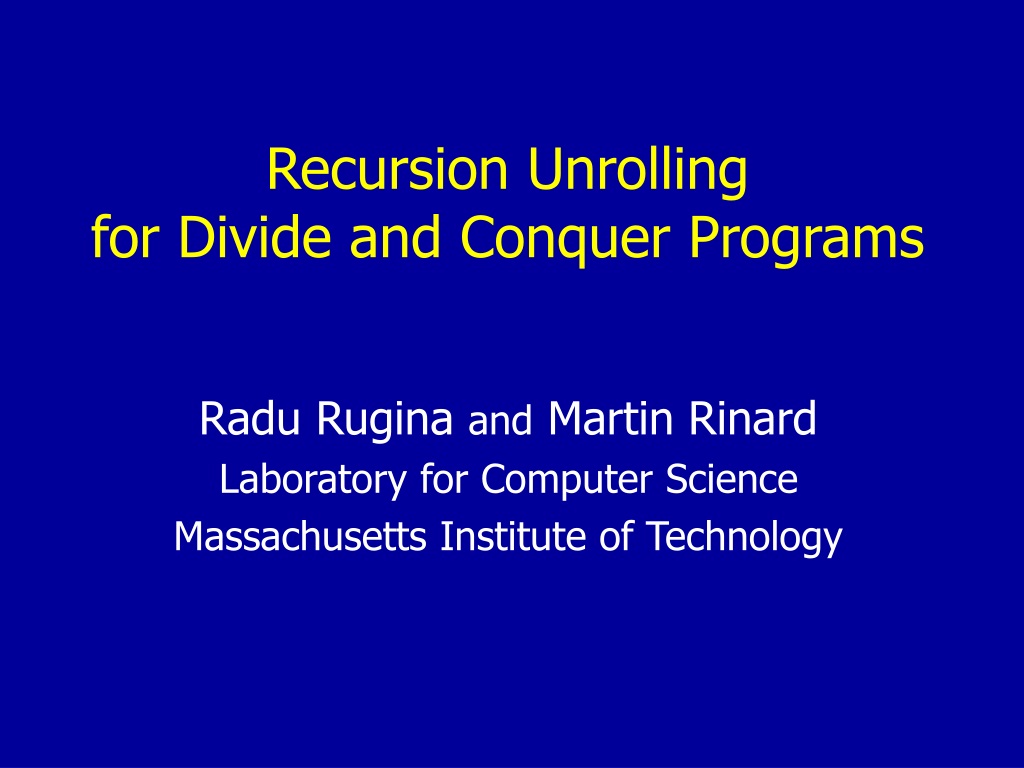 Recursion Unrolling
for Divide and Conquer Programs

Radu Rugina and Martin Rinard
Laboratory for Computer Science
Massachusetts Institute of Technology